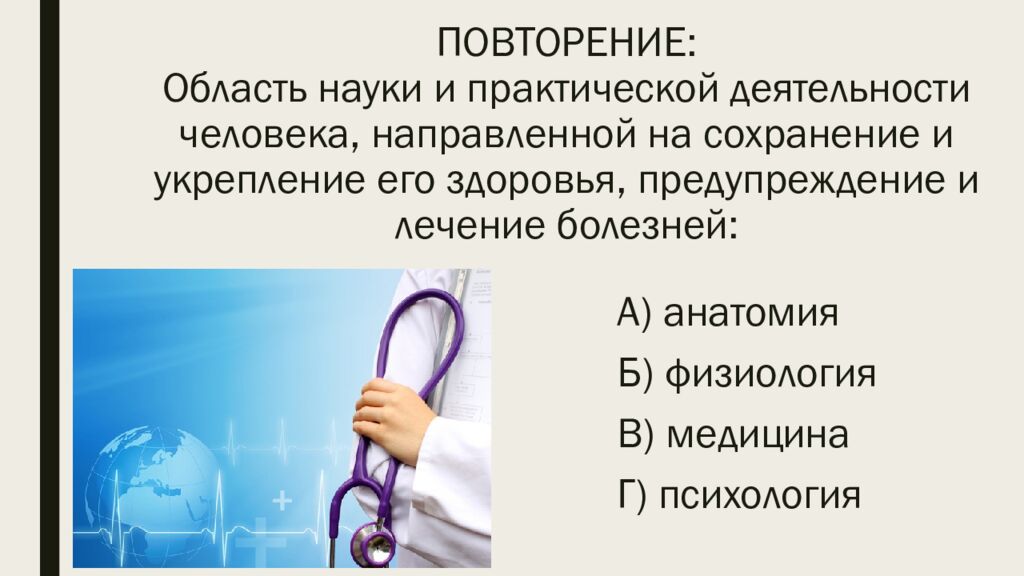 ПОВТОРЕНИЕ:
Область науки и практической деятельности человека, направленной на сохранение и укрепление его здоровья, предупреждение и лечение болезней:

А) анатомия

Б) физиология

В) медицина

Г) психология